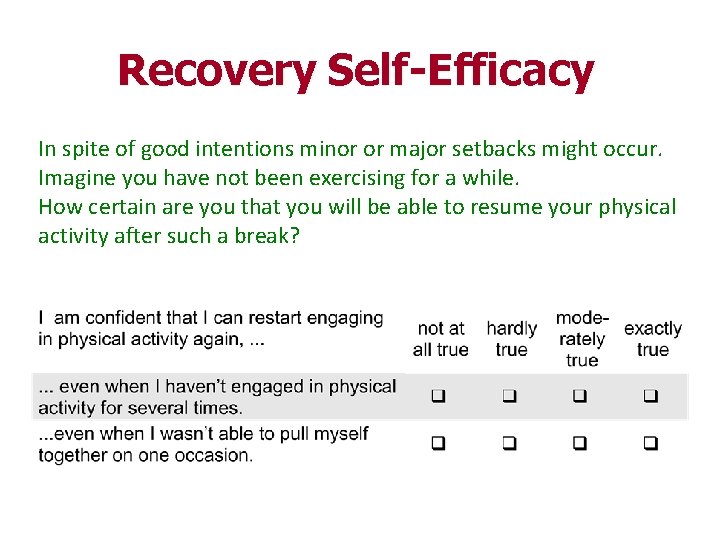 Recovery Self-Efficacy

In spite of good intentions minor or major setbacks might occur. Imagine you have not been exercising for a while. How certain are you that you will be able to resume your physical activity after such a break?

| I am confident that I can restart engaging in physical activity again, ... | not at all true | hardly true | moderately true | exactly true |
|---|---|---|---|---|
| ... even when I haven't engaged in physical activity for several times. | ❑ | ❑ | ❑ | ❑ |
| ...even when I wasn't able to pull myself together on one occasion. | ❑ | ❑ | ❑ | ❑ |